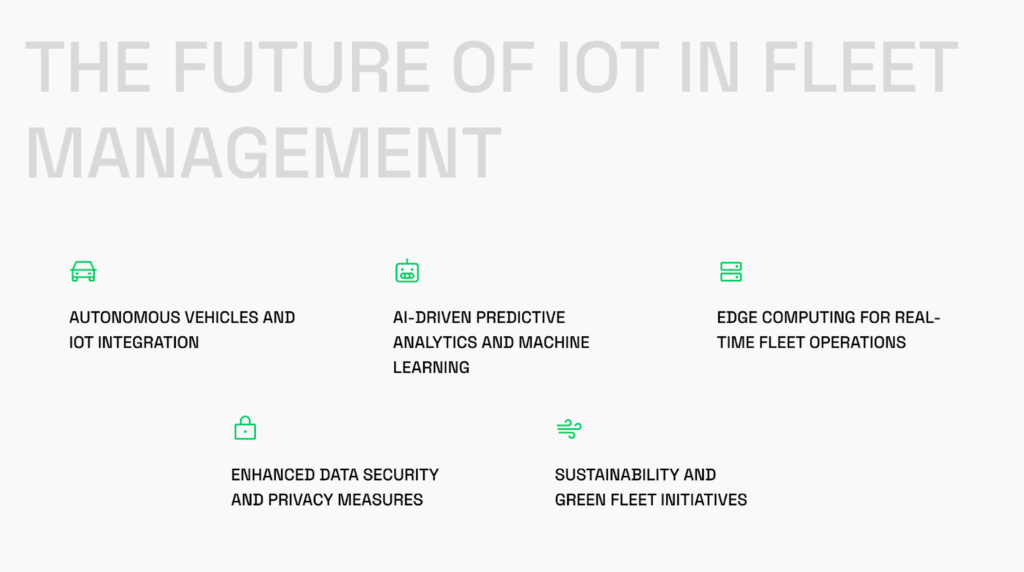 THE FUTURE OF IOT IN FLEET MANAGEMENT

AUTONOMOUS VEHICLES AND IOT INTEGRATION

AI-DRIVEN PREDICTIVE ANALYTICS AND MACHINE LEARNING

EDGE COMPUTING FOR REAL-TIME FLEET OPERATIONS

ENHANCED DATA SECURITY AND PRIVACY MEASURES

SUSTAINABILITY AND GREEN FLEET INITIATIVES